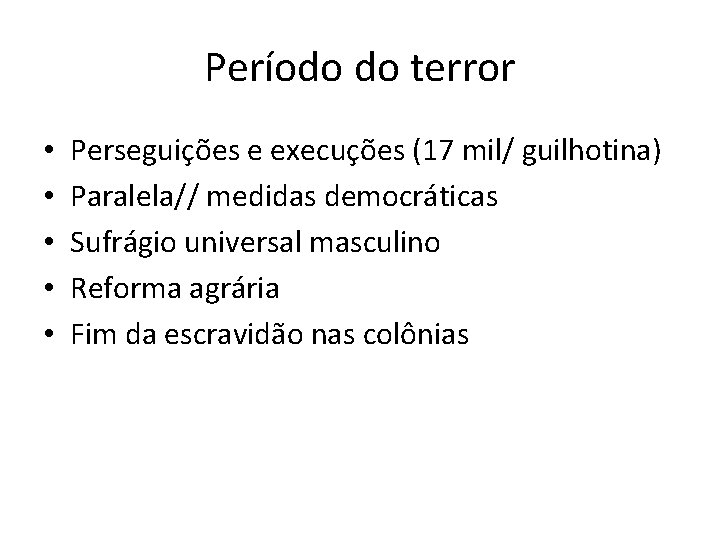 Período do terror

• Perseguições e execuções (17 mil/ guilhotina)
• Paralela// medidas democráticas
• Sufrágio universal masculino
• Reforma agrária
• Fim da escravidão nas colônias